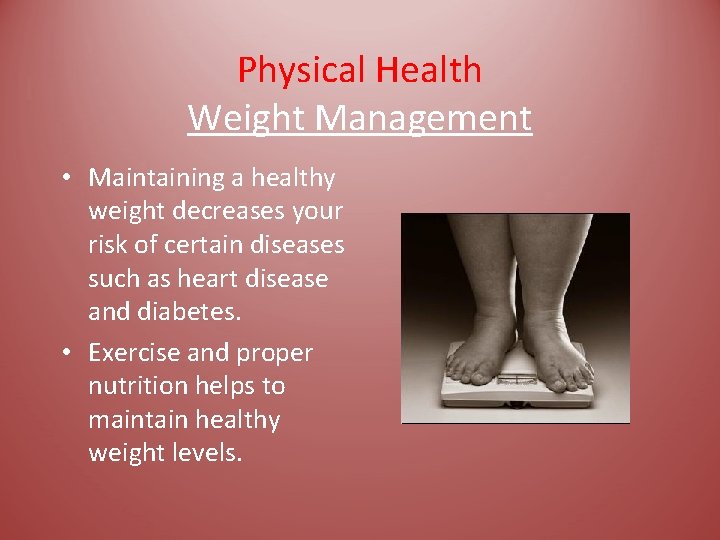 Physical Health
Weight Management

• Maintaining a healthy weight decreases your risk of certain diseases such as heart disease and diabetes.
• Exercise and proper nutrition helps to maintain healthy weight levels.